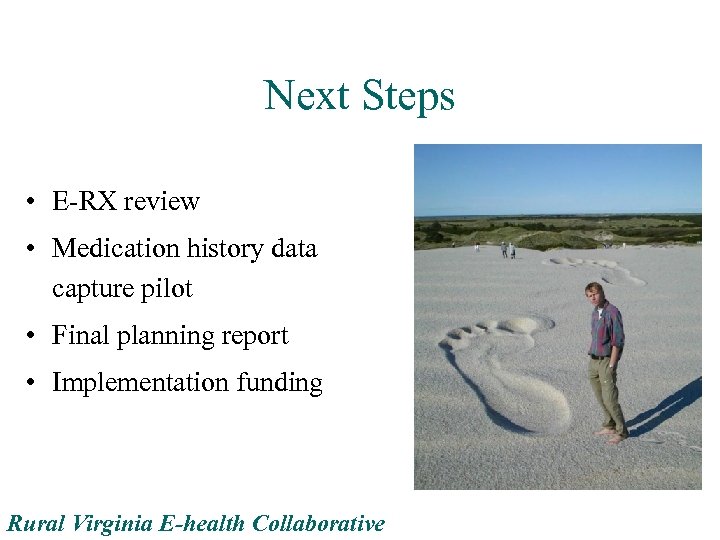 Next Steps

• E-RX review
• Medication history data capture pilot
• Final planning report
• Implementation funding

Rural Virginia E-health Collaborative